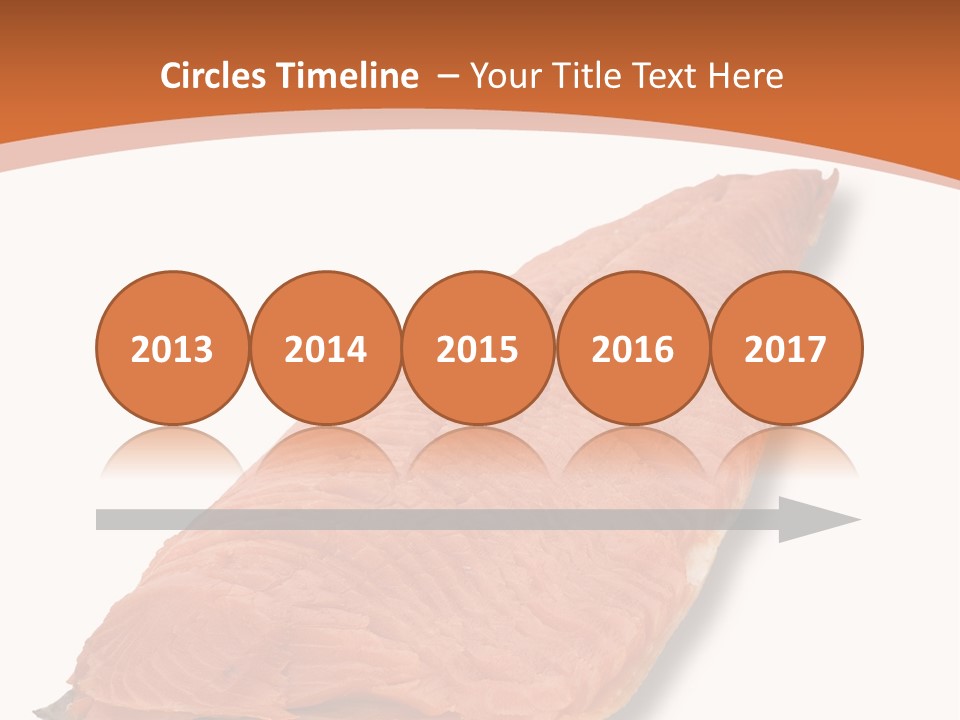 Circles Timeline – Your Title Text Here

2013

2014

2015

2016

2017